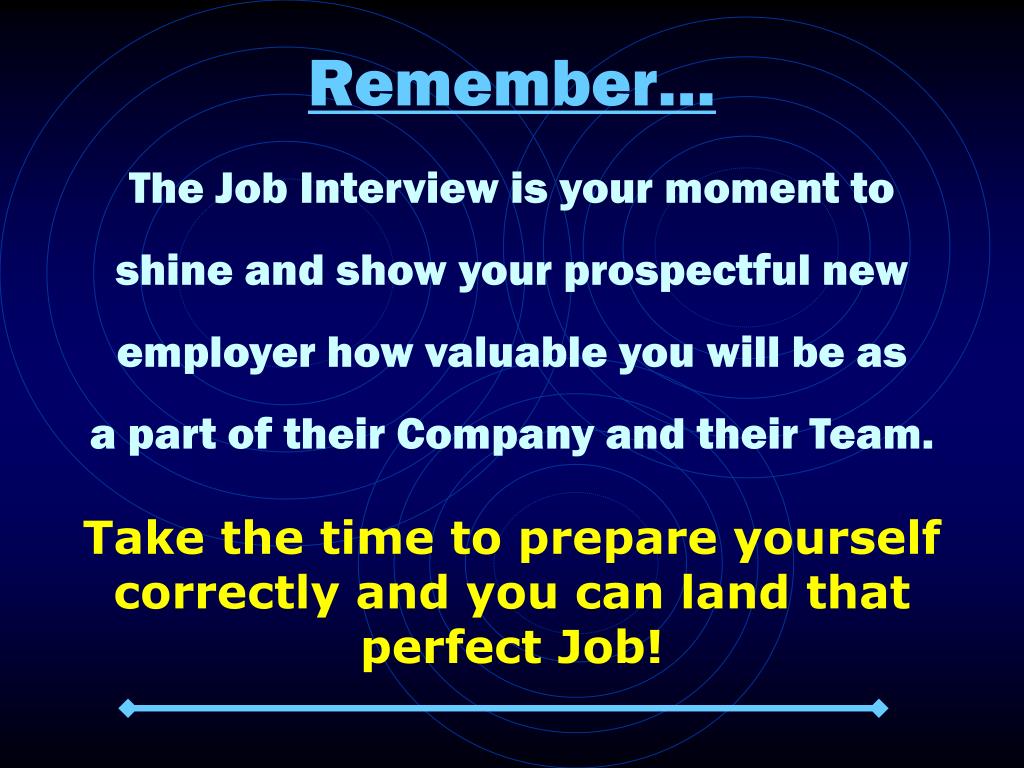 Remember…

The Job Interview is your moment to shine and show your prospectful new employer how valuable you will be as a part of their Company and their Team.

Take the time to prepare yourself correctly and you can land that perfect Job!